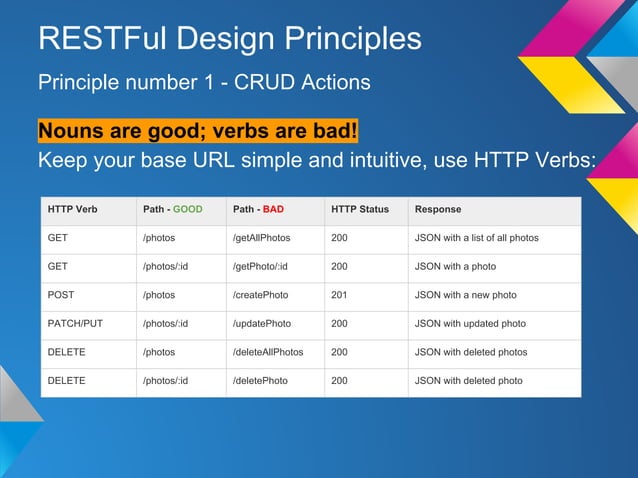 RESTFul Design Principles

Principle number 1 - CRUD Actions

Nouns are good; verbs are bad!

Keep your base URL simple and intuitive, use HTTP Verbs:

| HTTP Verb | Path - GOOD | Path - BAD | HTTP Status | Response |
|---|---|---|---|---|
| GET | /photos | /getAllPhotos | 200 | JSON with a list of all photos |
| GET | /photos/:id | /getPhoto/:id | 200 | JSON with a photo |
| POST | /photos | /createPhoto | 201 | JSON with a new photo |
| PATCH/PUT | /photos/:id | /updatePhoto | 200 | JSON with updated photo |
| DELETE | /photos | /deleteAllPhotos | 200 | JSON with deleted photos |
| DELETE | /photos/:id | /deletePhoto | 200 | JSON with deleted photo |